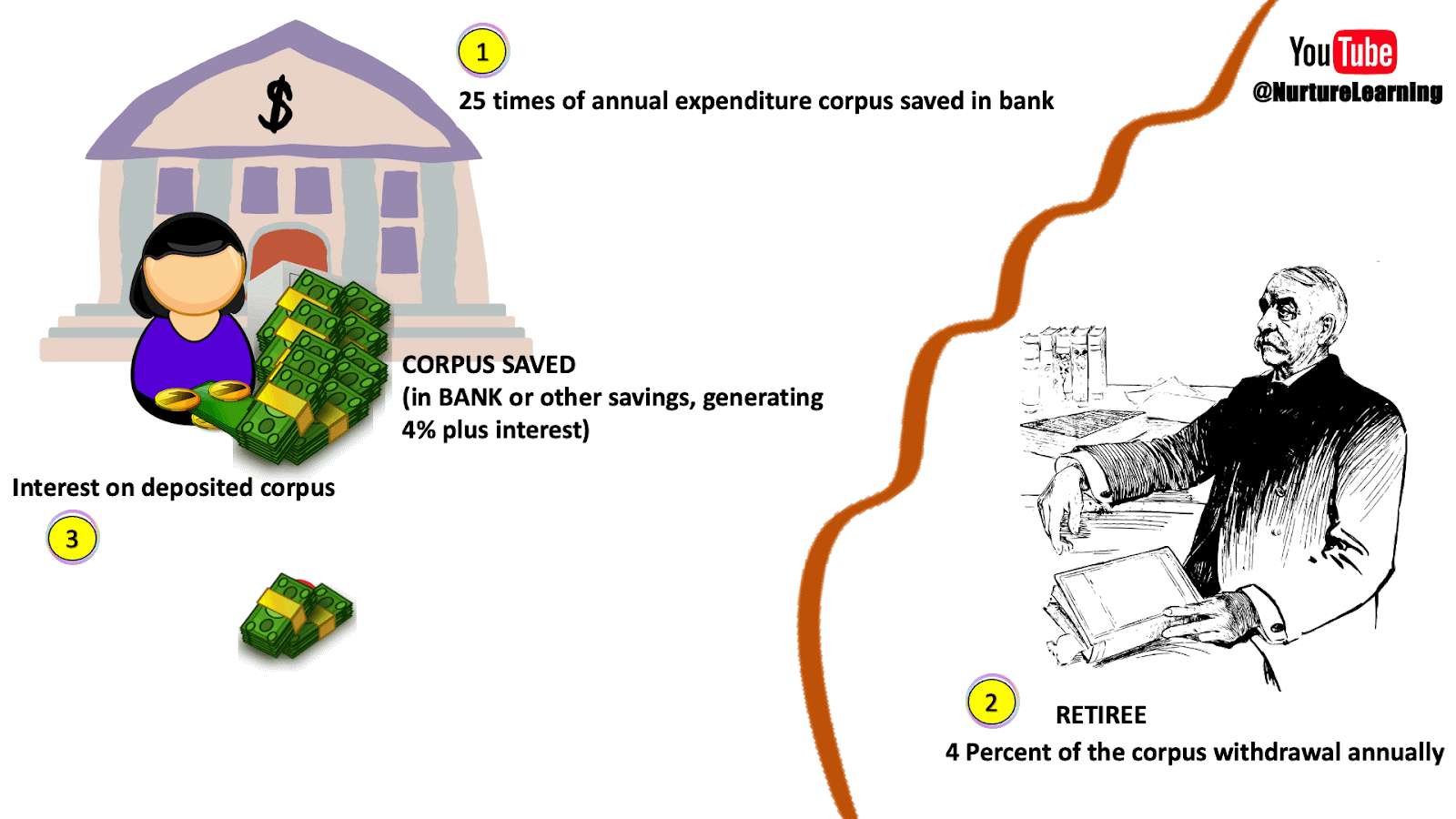 $

1

25 times of annual expenditure corpus saved in bank

YouTube
@NurtureLearning

CORPUS SAVED
(in BANK or other savings, generating 4% plus interest)

Interest on deposited corpus

3

2

RETIREE

4 Percent of the corpus withdrawal annually